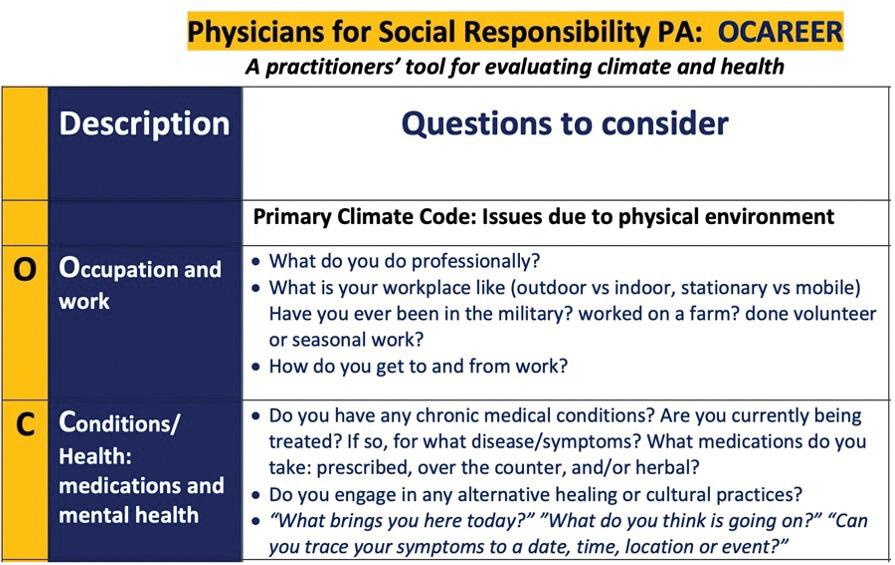 Physicians for Social Responsibility PA: OCAREER

A practitioners' tool for evaluating climate and health

| | Description | Questions to consider |
|---|---|---|
| | | Primary Climate Code: Issues due to physical environment |
| O | Occupation and work | • What do you do professionally? • What is your workplace like (outdoor vs indoor, stationary vs mobile) Have you ever been in the military? worked on a farm? done volunteer or seasonal work? • How do you get to and from work? |
| C | Conditions/ Health: medications and mental health | • Do you have any chronic medical conditions? Are you currently being treated? If so, for what disease/symptoms? What medications do you take: prescribed, over the counter, and/or herbal? • Do you engage in any alternative healing or cultural practices? • "What brings you here today?" "What do you think is going on?" "Can you trace your symptoms to a date, time, location or event?" |